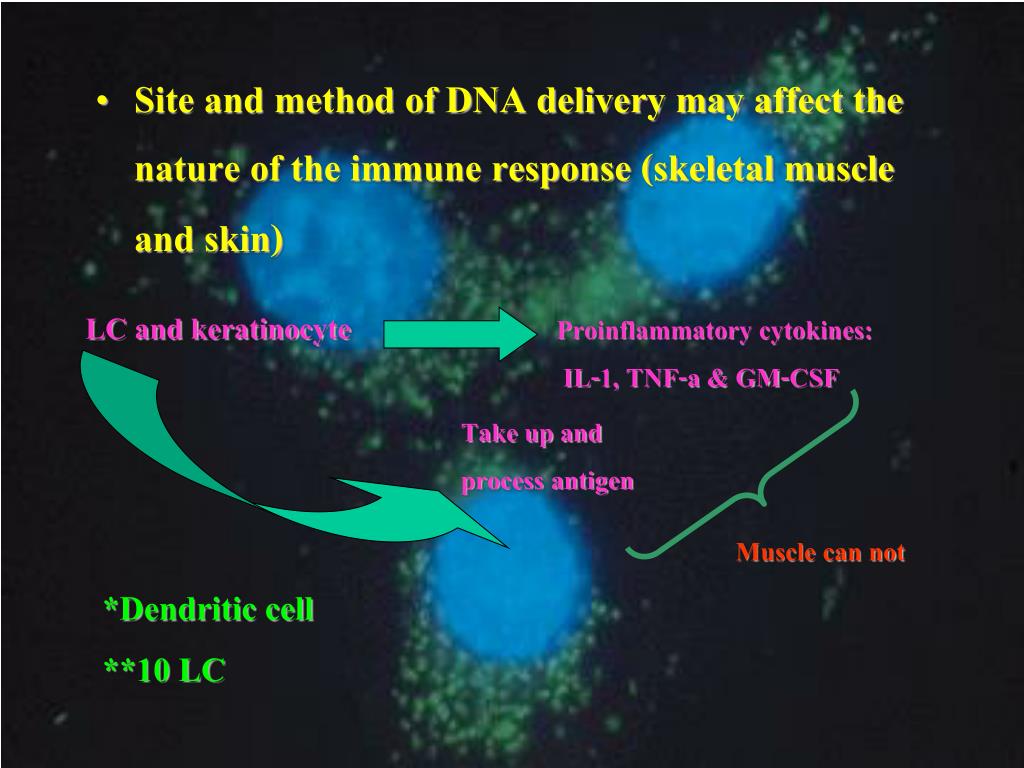 • Site and method of DNA delivery may affect the nature of the immune response (skeletal muscle and skin)

LC and keratinocyte

Proinflammatory cytokines:
IL-1, TNF-a & GM-CSF

Take up and
process antigen

Muscle can not

*Dendritic cell
**10 LC